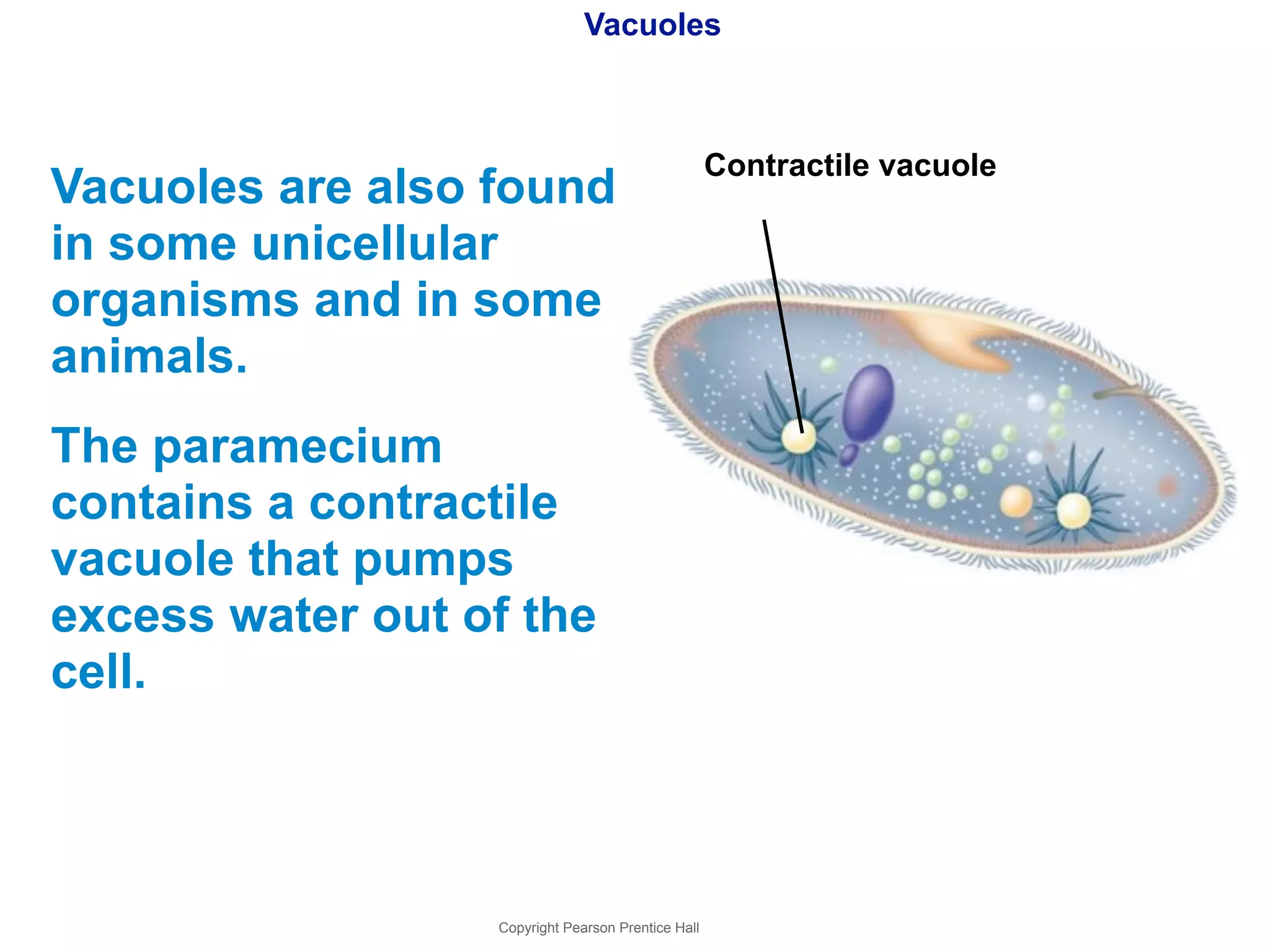 Vacuoles

Vacuoles are also found in some unicellular organisms and in some animals.

The paramecium contains a contractile vacuole that pumps excess water out of the cell.

Contractile vacuole

Copyright Pearson Prentice Hall